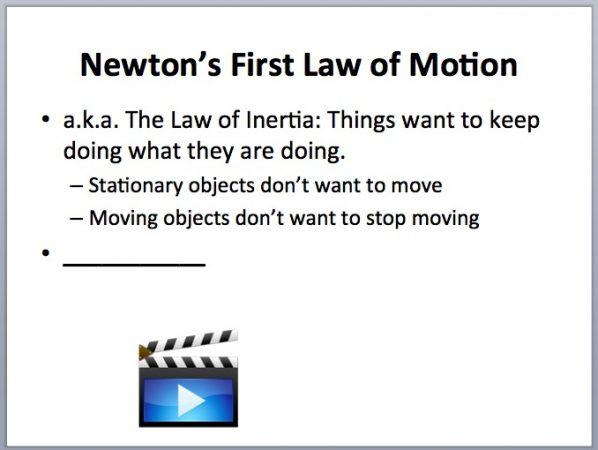 Newton's First Law of Motion

• a.k.a. The Law of Inertia: Things want to keep doing what they are doing.
  – Stationary objects don't want to move
  – Moving objects don't want to stop moving
• ___________